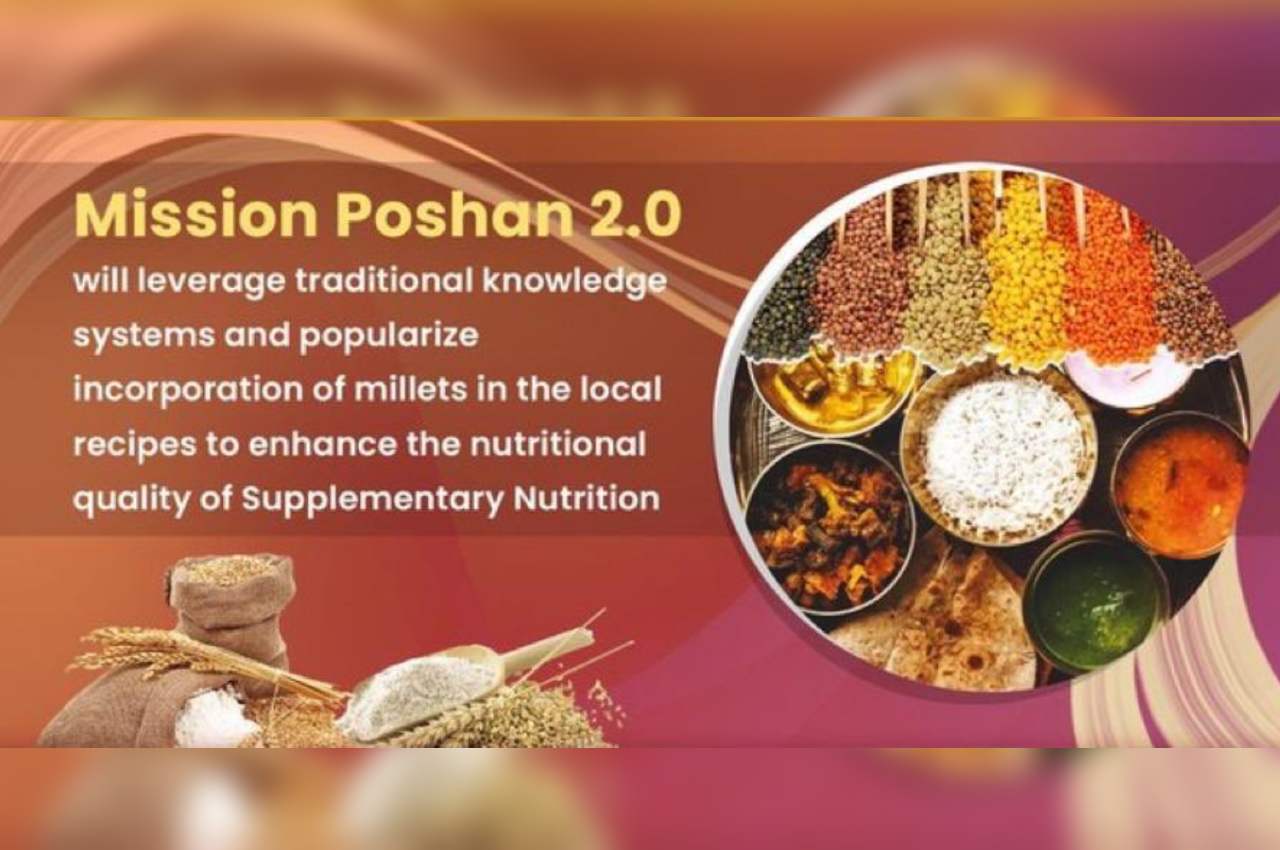 Mission Poshan 2.0

will leverage traditional knowledge systems and popularize incorporation of millets in the local recipes to enhance the nutritional quality of Supplementary Nutrition